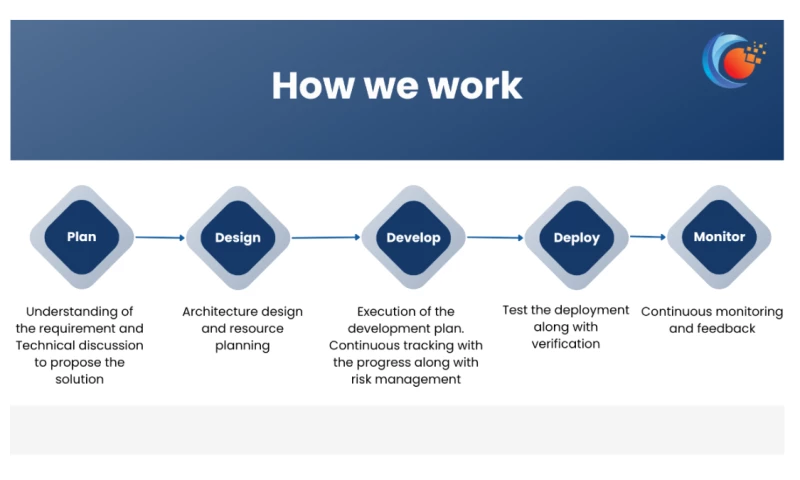 How we work

Plan

Understanding of the requirement and Technical discussion to propose the solution

Design

Architecture design and resource planning

Develop

Execution of the development plan. Continuous tracking with the progress along with risk management

Deploy

Test the deployment along with verification

Monitor

Continuous monitoring and feedback